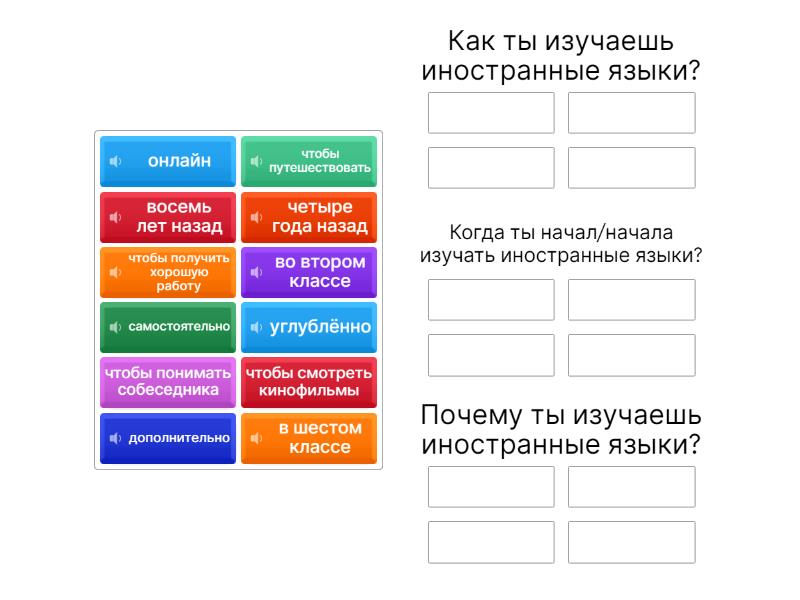 онлайн

чтобы путешествовать

восемь лет назад

четыре года назад

чтобы получить хорошую работу

во втором классе

самостоятельно

углублённо

чтобы понимать собеседника

чтобы смотреть кинофильмы

дополнительно

в шестом классе

Как ты изучаешь иностранные языки?

Когда ты начал/начала изучать иностранные языки?

Почему ты изучаешь иностранные языки?